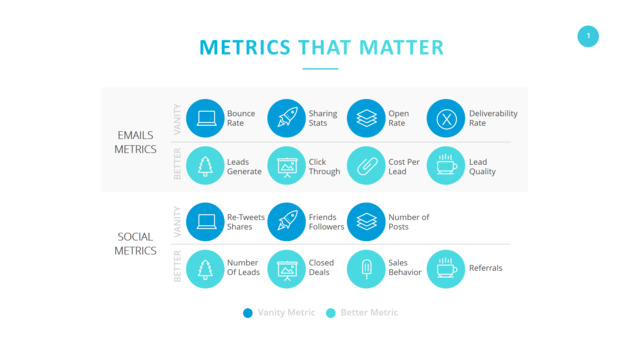 METRICS THAT MATTER

1

EMAILS METRICS

VANITY

Bounce Rate

Sharing Stats

Open Rate

Deliverability Rate

BETTER

Leads Generate

Click Through

Cost Per Lead

Lead Quality

SOCIAL METRICS

VANITY

Re-Tweets Shares

Friends Followers

Number of Posts

BETTER

Number Of Leads

Closed Deals

Sales Behavior

Referrals

Vanity Metric   Better Metric